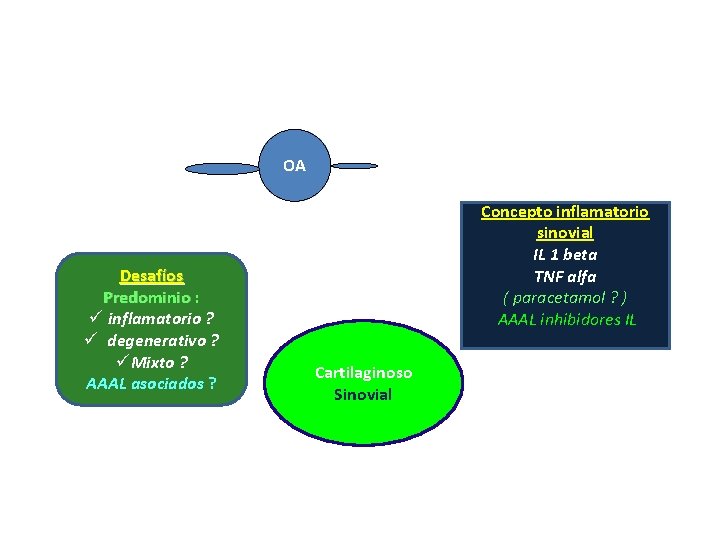 OA

Desafíos
Predominio :
✓ inflamatorio ?
✓ degenerativo ?
✓ Mixto ?
AAAL asociados ?

Cartilaginoso
Sinovial

Concepto inflamatorio sinovial
IL 1 beta
TNF alfa
( paracetamol ? )
AAAL inhibidores IL